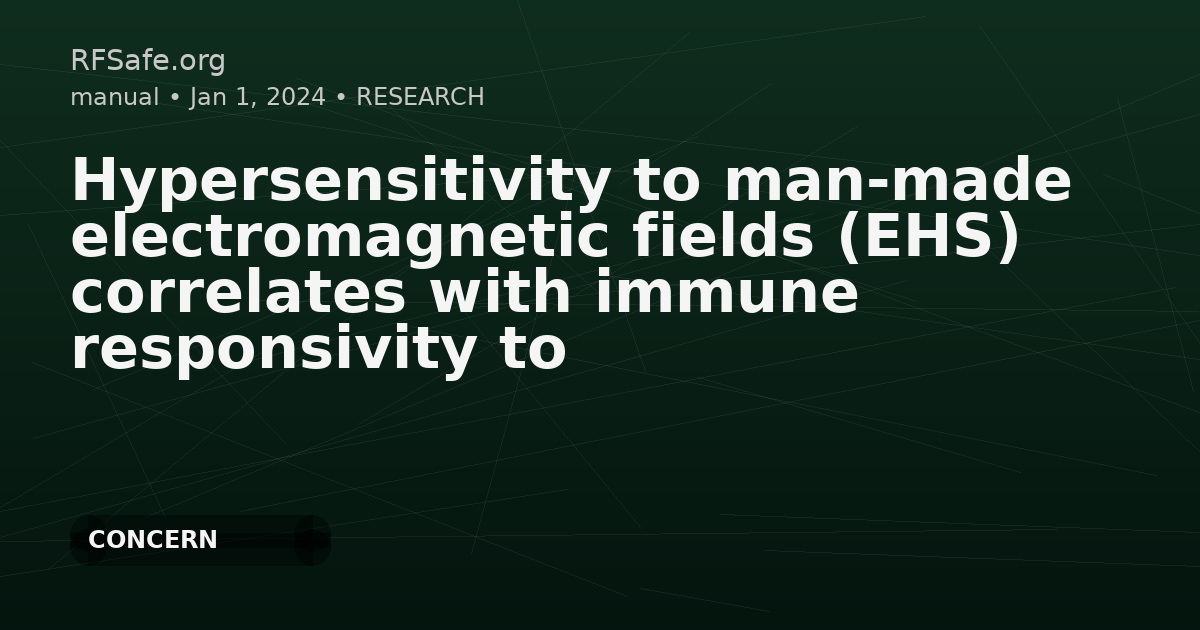 RFSafe.org
manual • Jan 1, 2024 • RESEARCH

Hypersensitivity to man-made electromagnetic fields (EHS) correlates with immune responsivity to

CONCERN